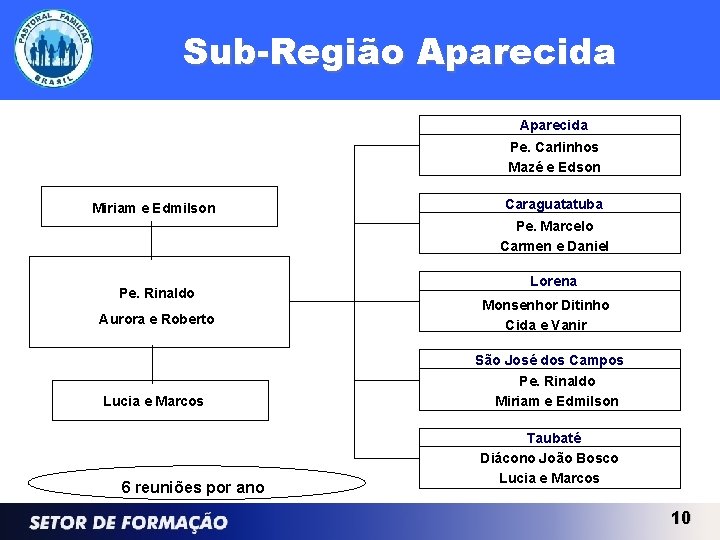 PASTORAL FAMILIAR
BRASIL

Sub-Região Aparecida

Miriam e Edmilson

Pe. Rinaldo
Aurora e Roberto

Lucia e Marcos

6 reuniões por ano

Aparecida
Pe. Carlinhos
Mazé e Edson

Caraguatatuba
Pe. Marcelo
Carmen e Daniel

Lorena
Monsenhor Ditinho
Cida e Vanir

São José dos Campos
Pe. Rinaldo
Miriam e Edmilson

Taubaté
Diácono João Bosco
Lucia e Marcos

SETOR DE FORMAÇÃO

10